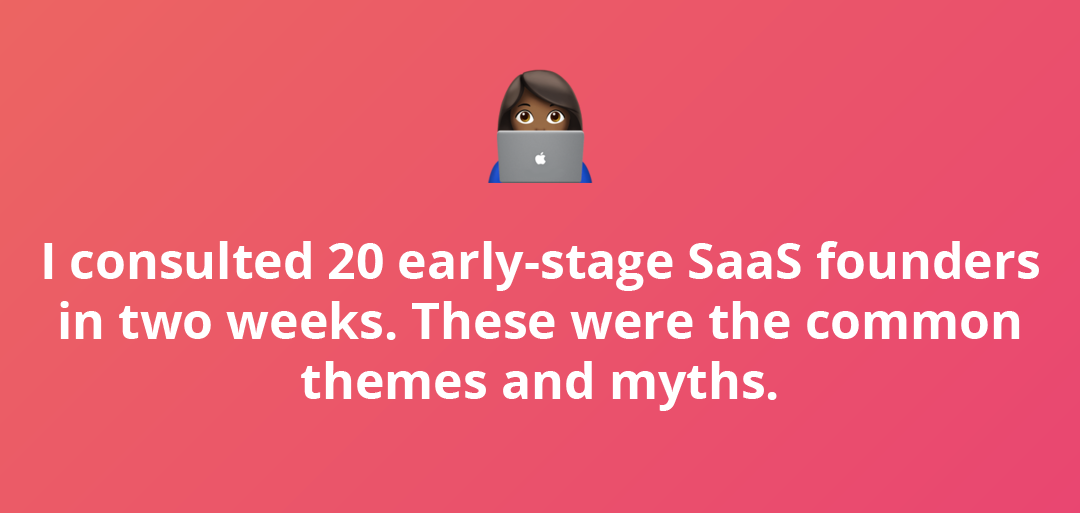 I consulted 20 early-stage SaaS founders in two weeks. These were the common themes and myths.